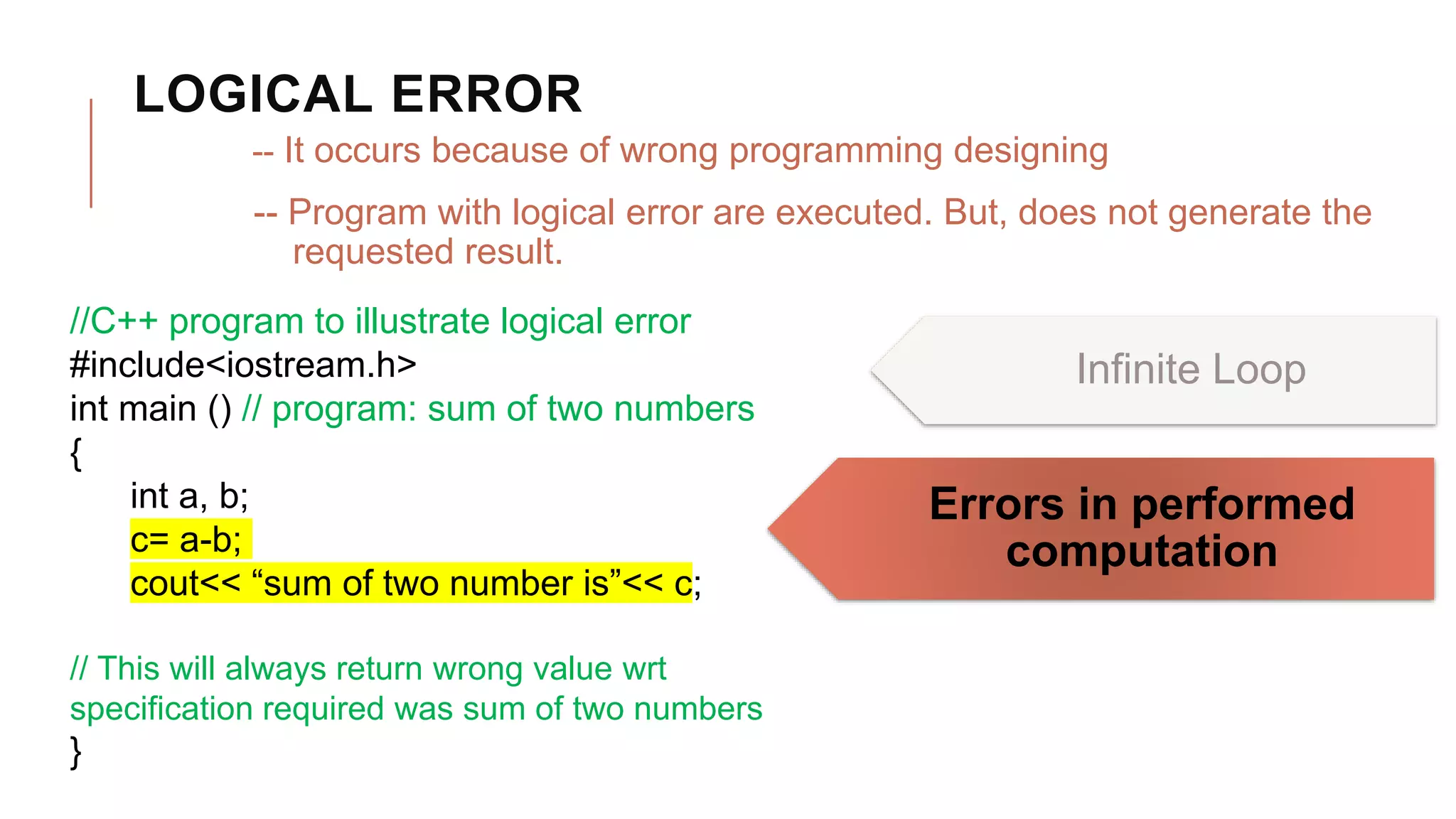 LOGICAL ERROR

-- It occurs because of wrong programming designing

-- Program with logical error are executed. But, does not generate the requested result.

//C++ program to illustrate logical error
#include<iostream.h>
int main () // program: sum of two numbers
{
int a, b;
c= a-b;
cout<< “sum of two number is”<< c;

// This will always return wrong value wrt specification required was sum of two numbers
}

Infinite Loop

Errors in performed computation